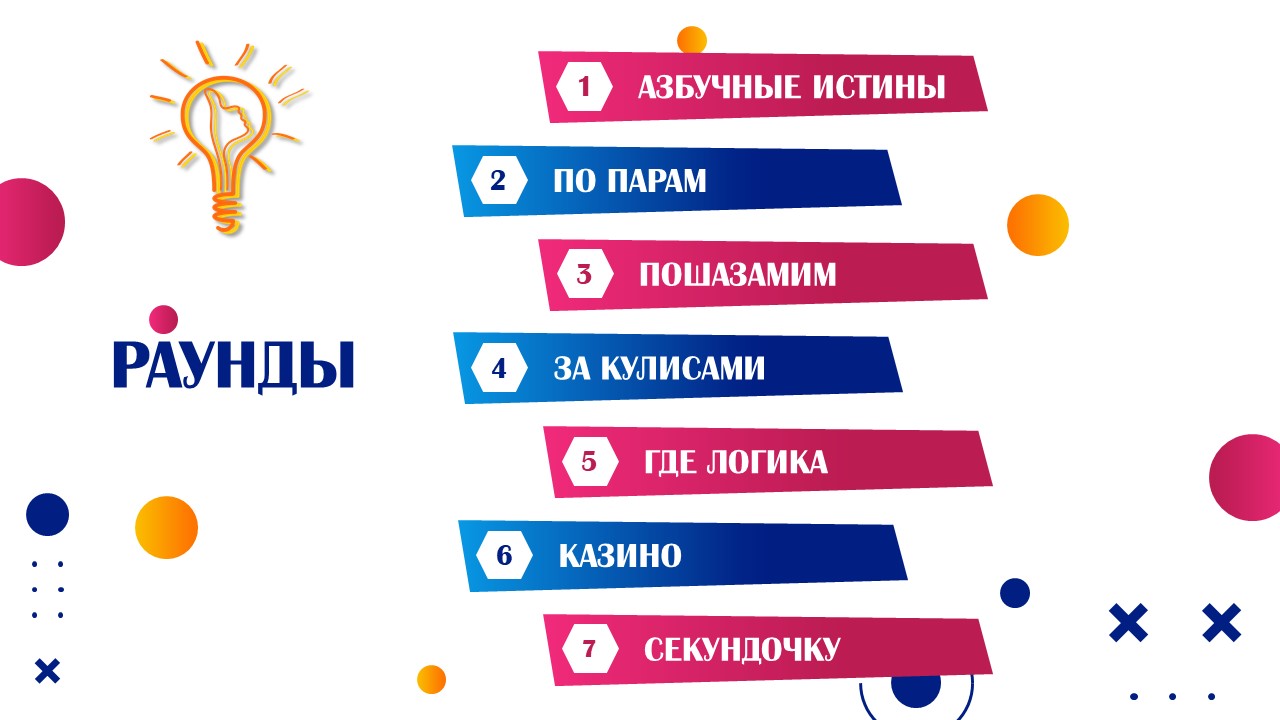 РАУНДЫ

1 АЗБУЧНЫЕ ИСТИНЫ

2 ПО ПАРАМ

3 ПОШАЗАМИМ

4 ЗА КУЛИСАМИ

5 ГДЕ ЛОГИКА

6 КАЗИНО

7 СЕКУНДОЧКУ